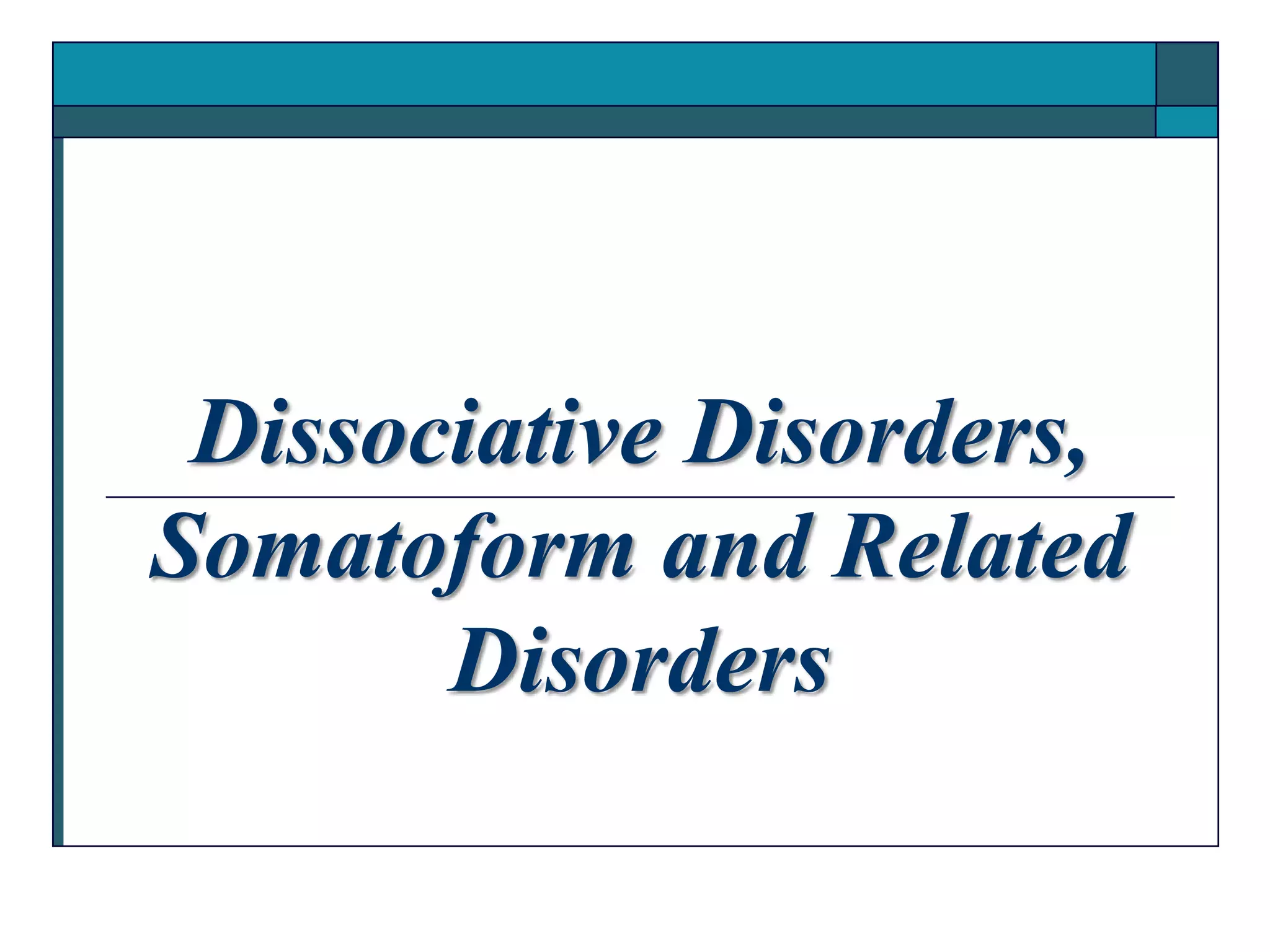 Dissociative Disorders,

Somatoform and Related Disorders